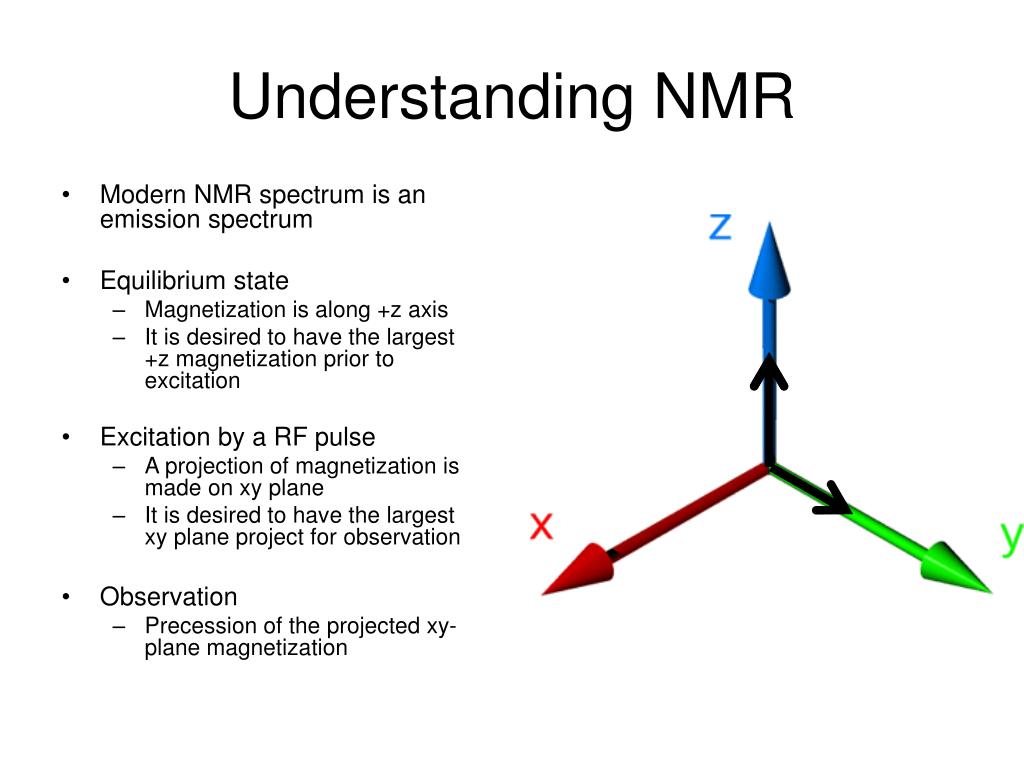 Understanding NMR

• Modern NMR spectrum is an emission spectrum

• Equilibrium state
– Magnetization is along +z axis
– It is desired to have the largest +z magnetization prior to excitation

• Excitation by a RF pulse
– A projection of magnetization is made on xy plane
– It is desired to have the largest xy plane project for observation

• Observation
– Precession of the projected xy-plane magnetization

z

x

y